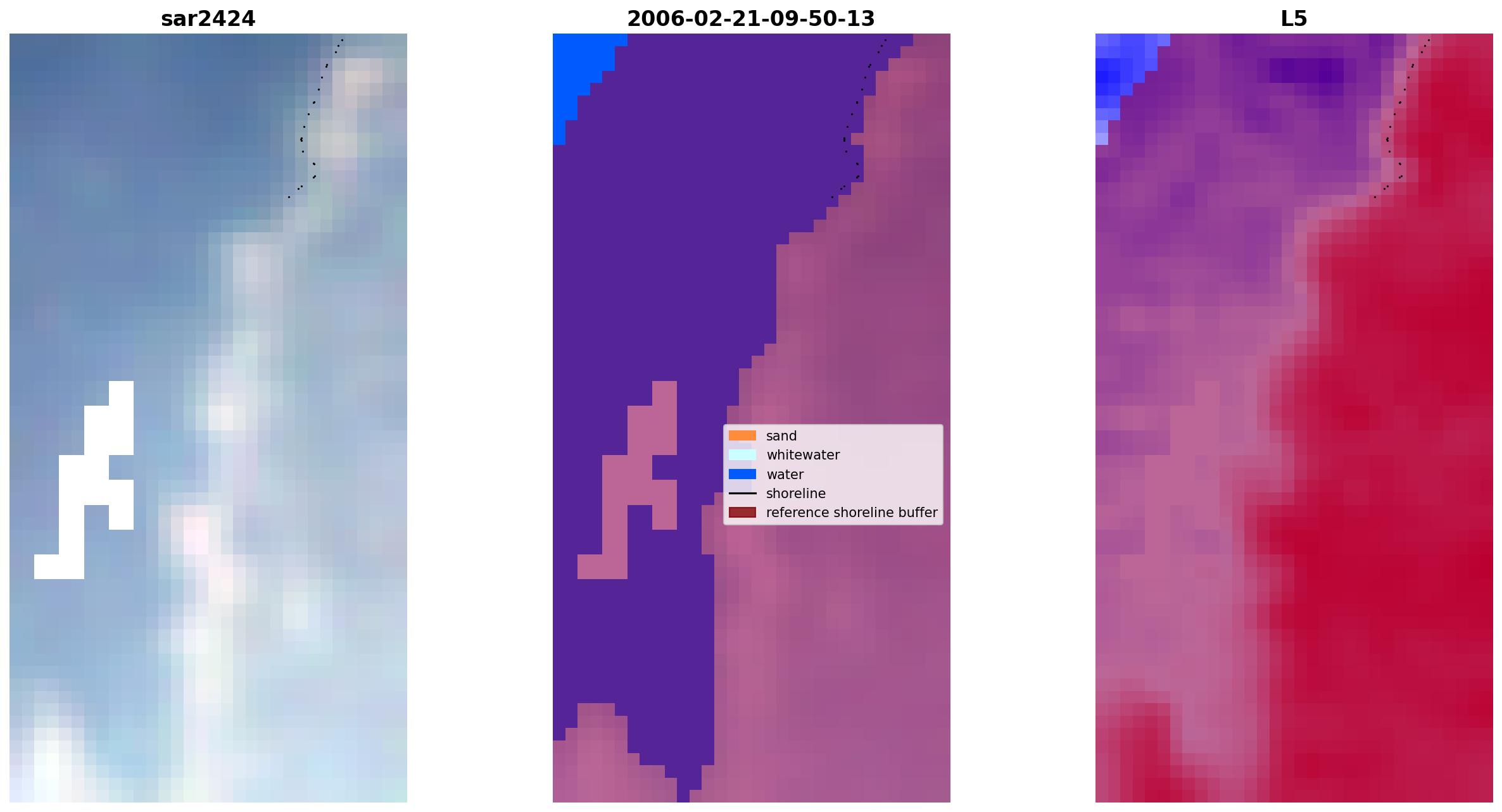 sar2424

2006-02-21-09-50-13

sand
whitewater
water
shoreline
reference shoreline buffer

L5